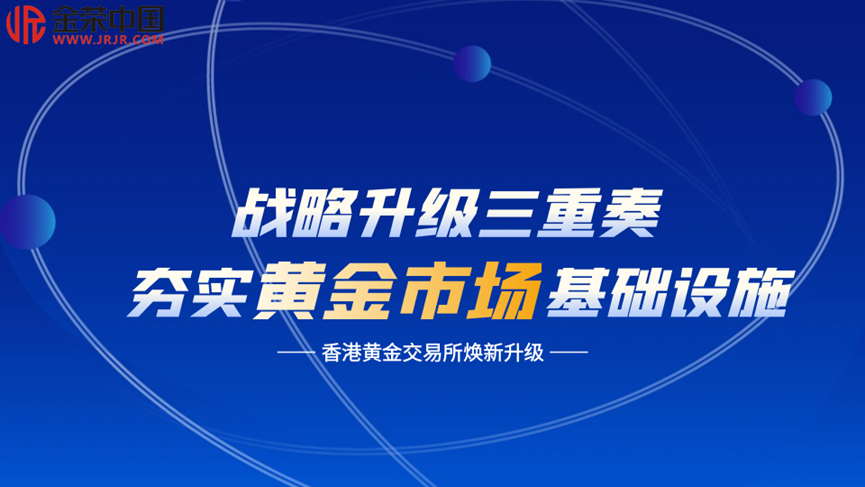 金荣中国
WWW.JRJR.COM

战略升级三重奏
夯实黄金市场基础设施

—— 香港黄金交易所焕新升级 ——